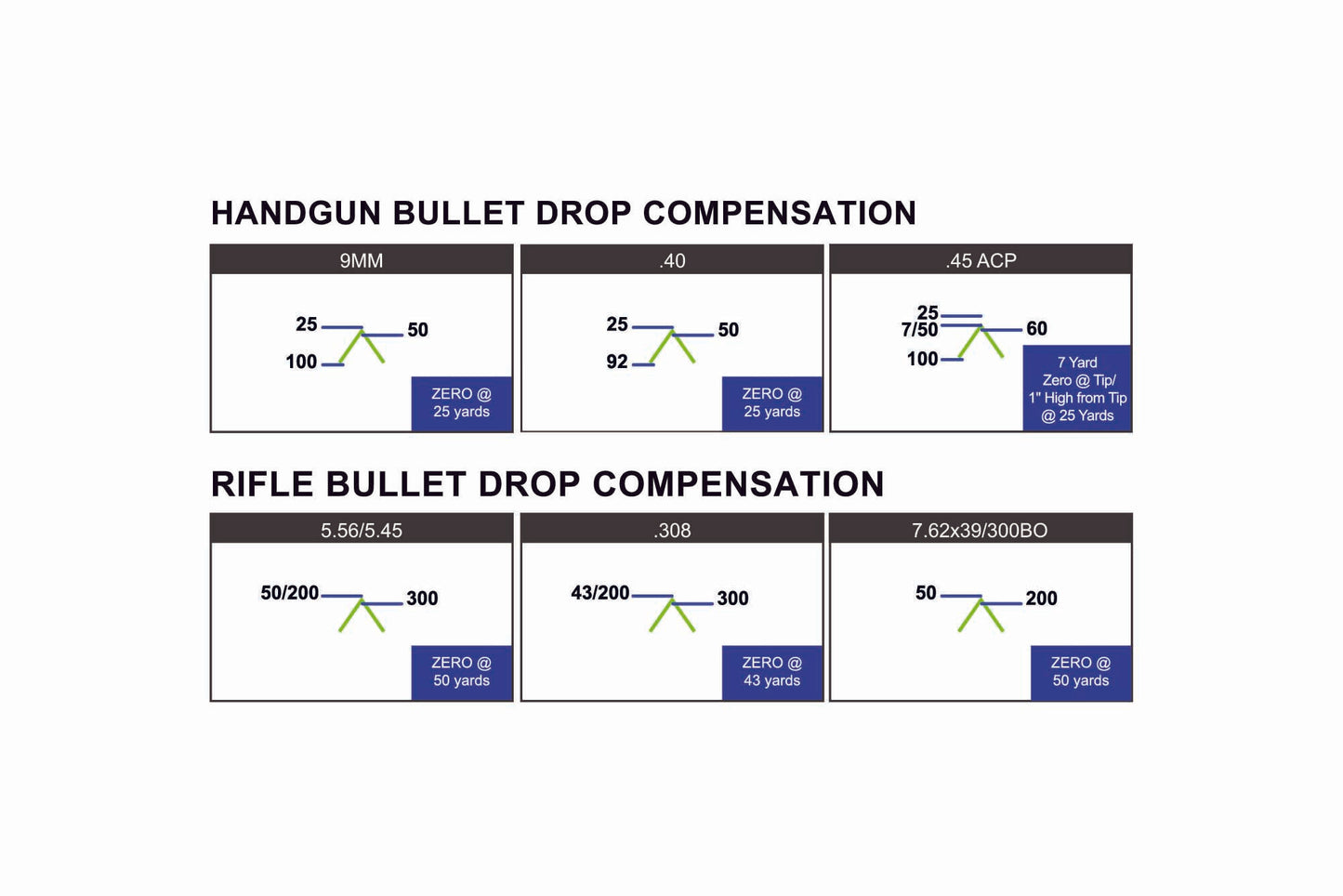 HANDGUN BULLET DROP COMPENSATION

9MM

25 50
100

ZERO @ 25 yards

.40

25 50
92

ZERO @ 25 yards

.45 ACP

25
7/50 60
100

7 Yard Zero @ Tip/ 1" High from Tip @ 25 Yards

RIFLE BULLET DROP COMPENSATION

5.56/5.45

50/200 300

ZERO @ 50 yards

.308

43/200 300

ZERO @ 43 yards

7.62x39/300BO

50 200

ZERO @ 50 yards